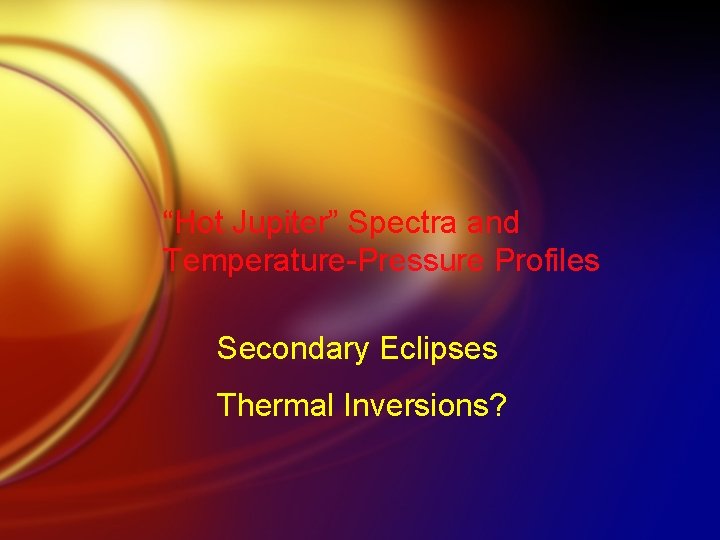 “Hot Jupiter” Spectra and Temperature-Pressure Profiles

Secondary Eclipses

Thermal Inversions?